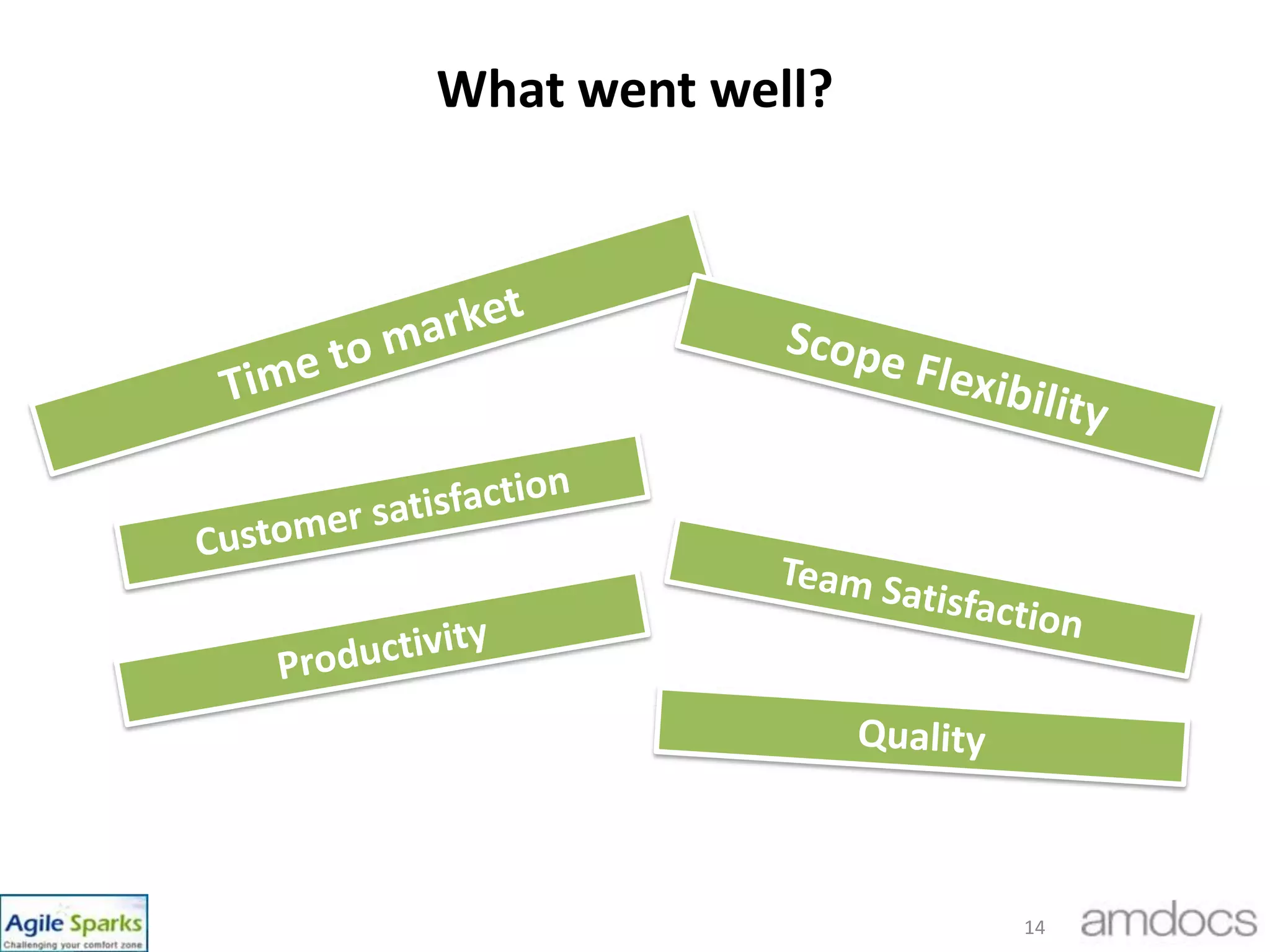 What went well?

Time to market

Scope Flexibility

Customer satisfaction

Team Satisfaction

Productivity

Quality

Agile Sparks
Challenging your comfort zone

14

amdocs